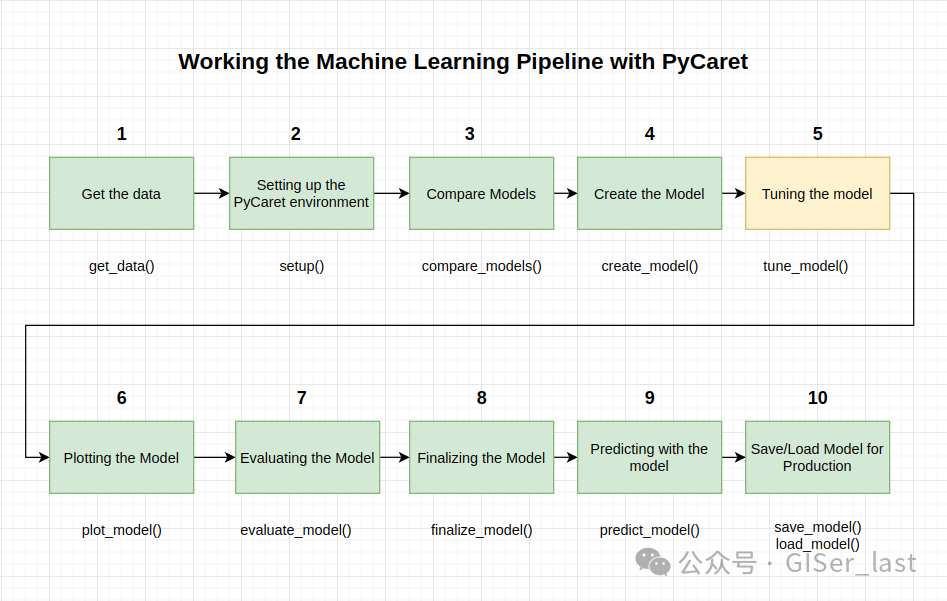 Working the Machine Learning Pipeline with PyCaret

1

Get the data

get_data()

2

Setting up the PyCaret environment

setup()

3

Compare Models

compare_models()

4

Create the Model

create_model()

5

Tuning the model

tune_model()

6

Plotting the Model

plot_model()

7

Evaluating the Model

evaluate_model()

8

Finalizing the Model

finalize_model()

9

Predicting with the model

predict_model()

10

Save/Load Model for Production

save_model()
load_model()

公众号 · GISer_last